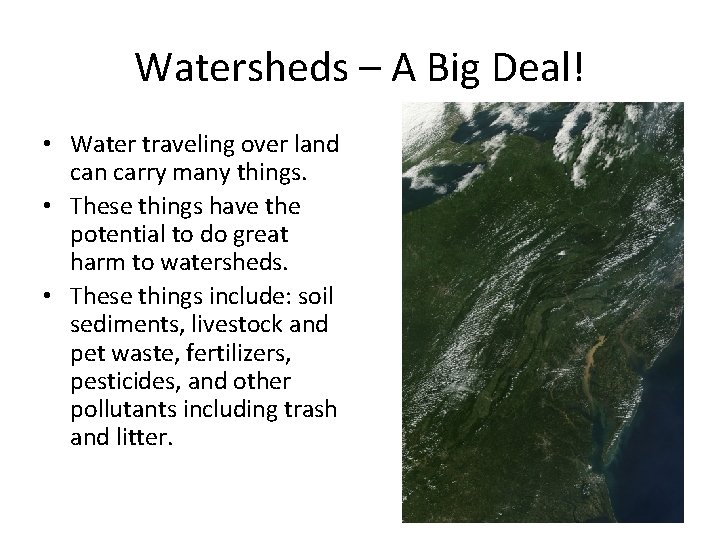 Watersheds – A Big Deal!

• Water traveling over land can carry many things.
• These things have the potential to do great harm to watersheds.
• These things include: soil sediments, livestock and pet waste, fertilizers, pesticides, and other pollutants including trash and litter.